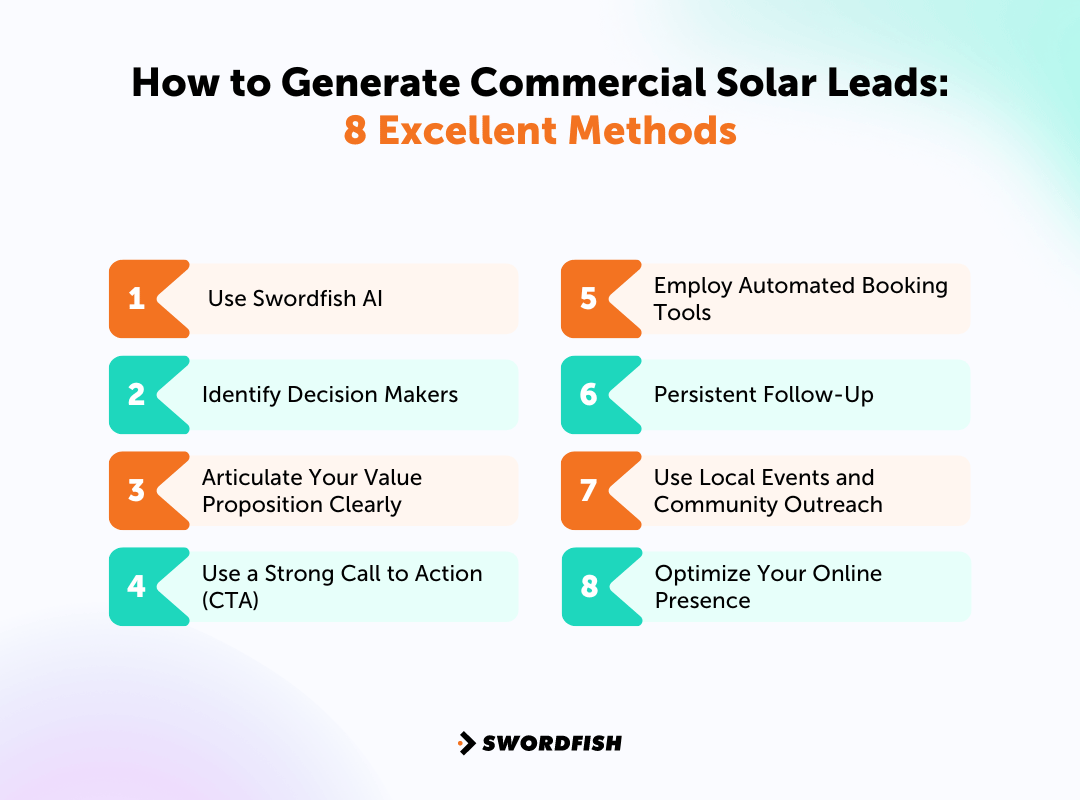 How to Generate Commercial Solar Leads:
8 Excellent Methods

1 Use Swordfish AI

2 Identify Decision Makers

3 Articulate Your Value Proposition Clearly

4 Use a Strong Call to Action (CTA)

5 Employ Automated Booking Tools

6 Persistent Follow-Up

7 Use Local Events and Community Outreach

8 Optimize Your Online Presence

SWORDFISH